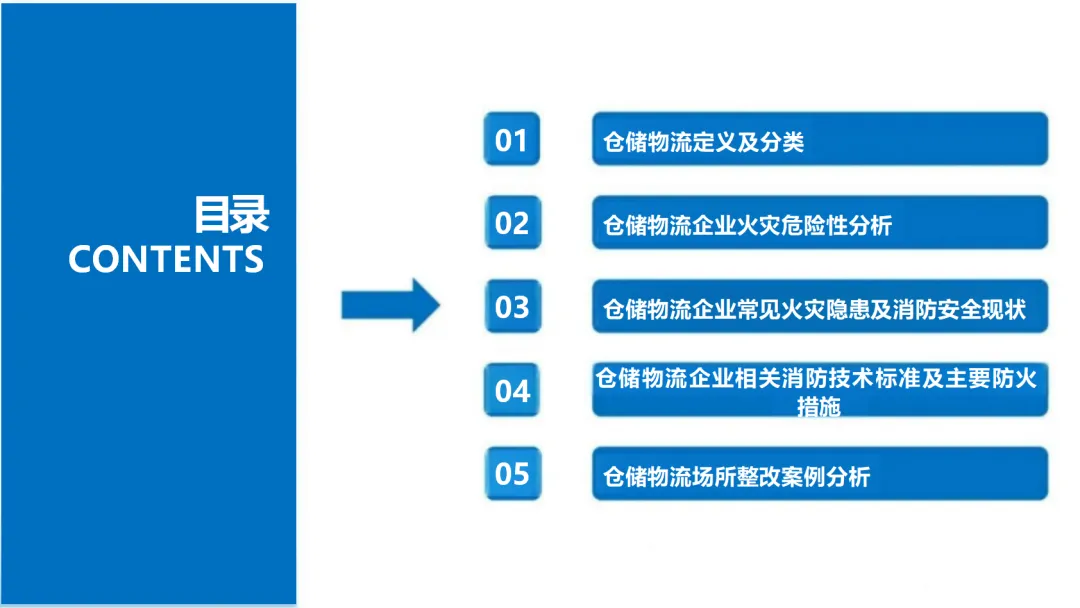 目录
CONTENTS

01 仓储物流定义及分类

02 仓储物流企业火灾危险性分析

03 仓储物流企业常见火灾隐患及消防安全现状

04 仓储物流企业相关消防技术标准及主要防火措施

05 仓储物流场所整改案例分析